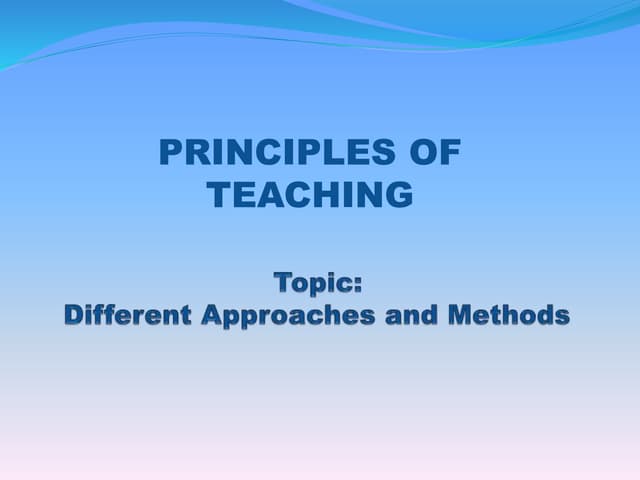 PRINCIPLES OF TEACHING

Topic:
Different Approaches and Methods